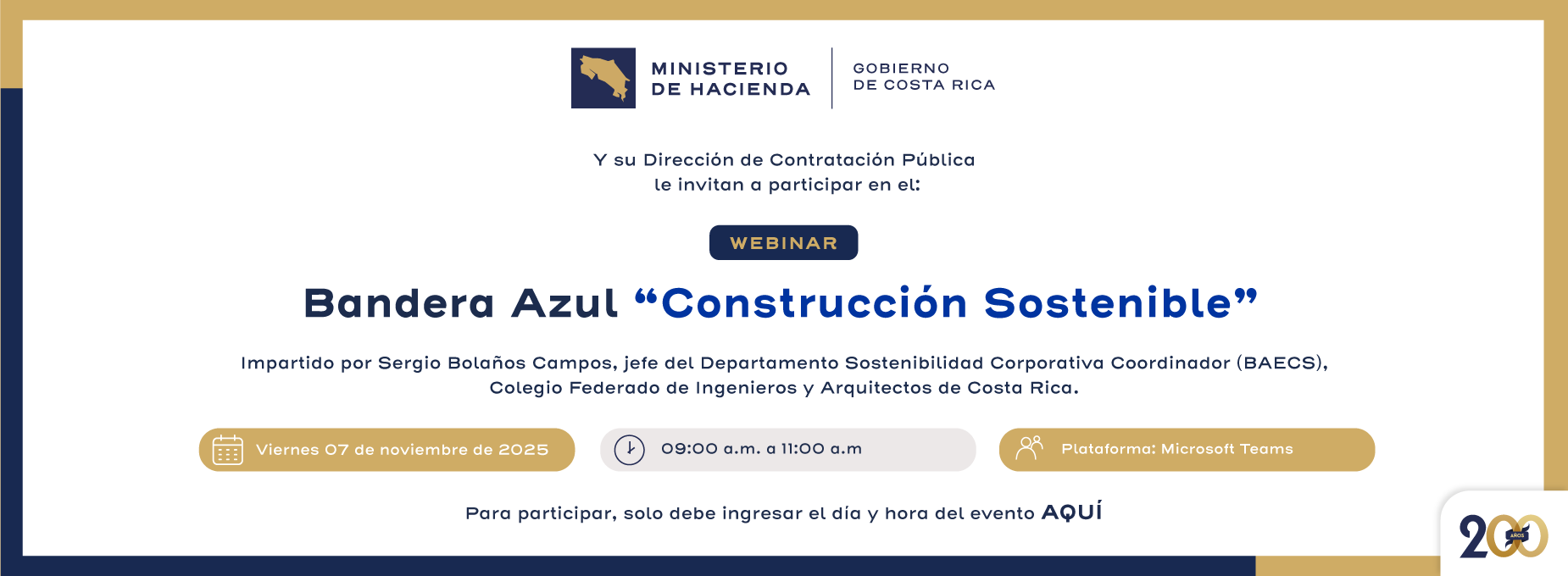 MINISTERIO DE HACIENDA

GOBIERNO DE COSTA RICA

Y su Dirección de Contratación Pública le invitan a participar en el:

WEBINAR

Bandera Azul “Construcción Sostenible”

Impartido por Sergio Bolaños Campos, jefe del Departamento Sostenibilidad Corporativa Coordinador (BAECS), Colegio Federado de Ingenieros y Arquitectos de Costa Rica.

Viernes 07 de noviembre de 2025

09:00 a.m. a 11:00 a.m

Plataforma: Microsoft Teams

Para participar, solo debe ingresar el día y hora del evento AQUÍ

200 AÑOS